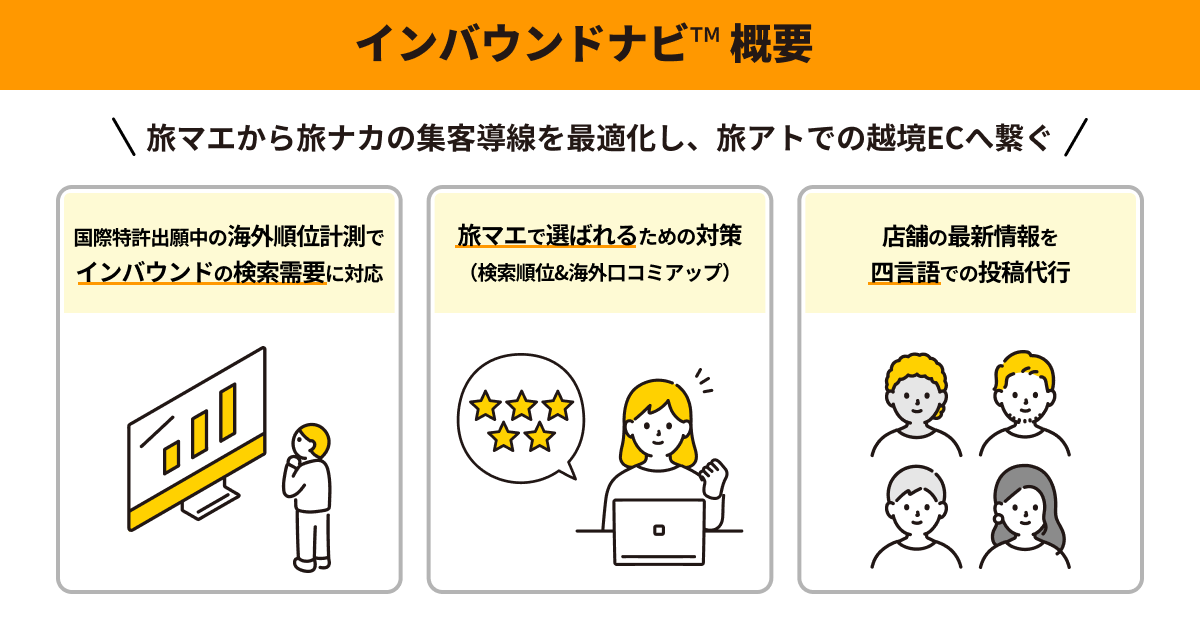 インバウンドナビ™ 概要

＼ 旅マエから旅ナカの集客導線を最適化し、旅アトでの越境ECへ繋ぐ ／

国際特許出願中の海外順位計測で
インバウンドの検索需要に対応

旅マエで選ばれるための対策
（検索順位&海外口コミアップ）

店舗の最新情報を
四言語での投稿代行